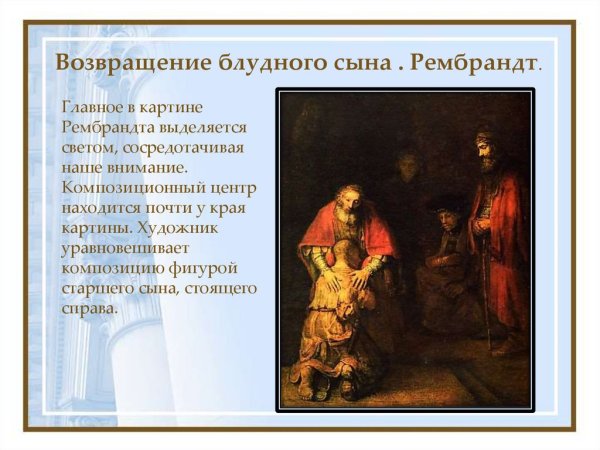 Возвращение блудного сына . Рембрандт.

Главное в картине Рембрандта выделяется светом, сосредотачивая наше внимание. Композиционный центр находится почти у края картины. Художник уравновешивает композицию фигурой старшего сына, стоящего справа.